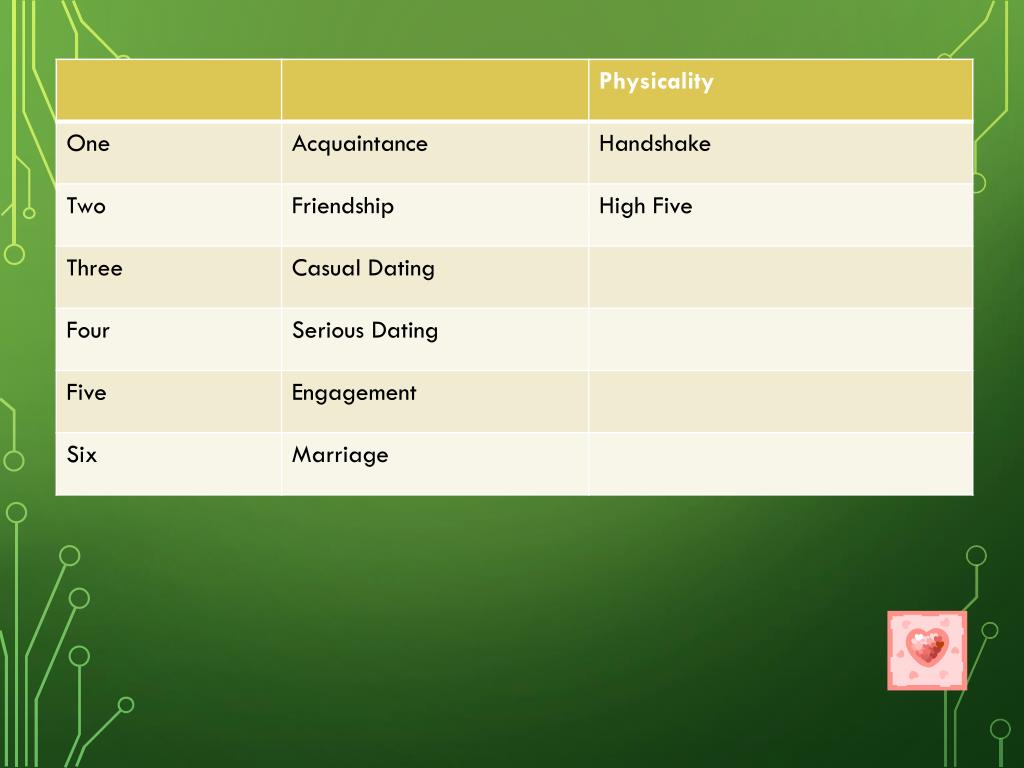 | | | Physicality |
|---|---|---|
| One | Acquaintance | Handshake |
| Two | Friendship | High Five |
| Three | Casual Dating | |
| Four | Serious Dating | |
| Five | Engagement | |
| Six | Marriage | |